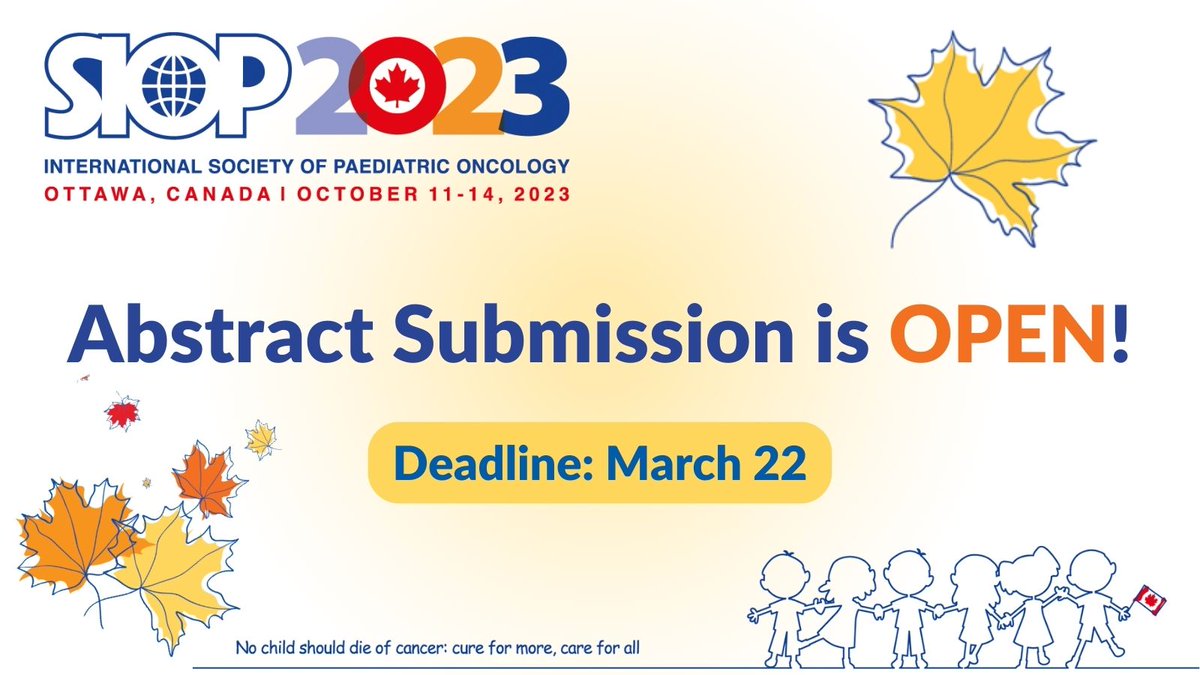 SIOP 2023
INTERNATIONAL SOCIETY OF PAEDIATRIC ONCOLOGY
OTTAWA, CANADA | OCTOBER 11-14, 2023

Abstract Submission is OPEN!

Deadline: March 22

No child should die of cancer: cure for more, care for all